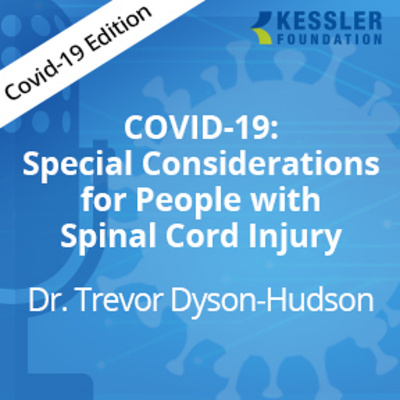 Covid-19 Edition

KESSLER
FOUNDATION

COVID-19:
Special Considerations for People with Spinal Cord Injury

Dr. Trevor Dyson-Hudson